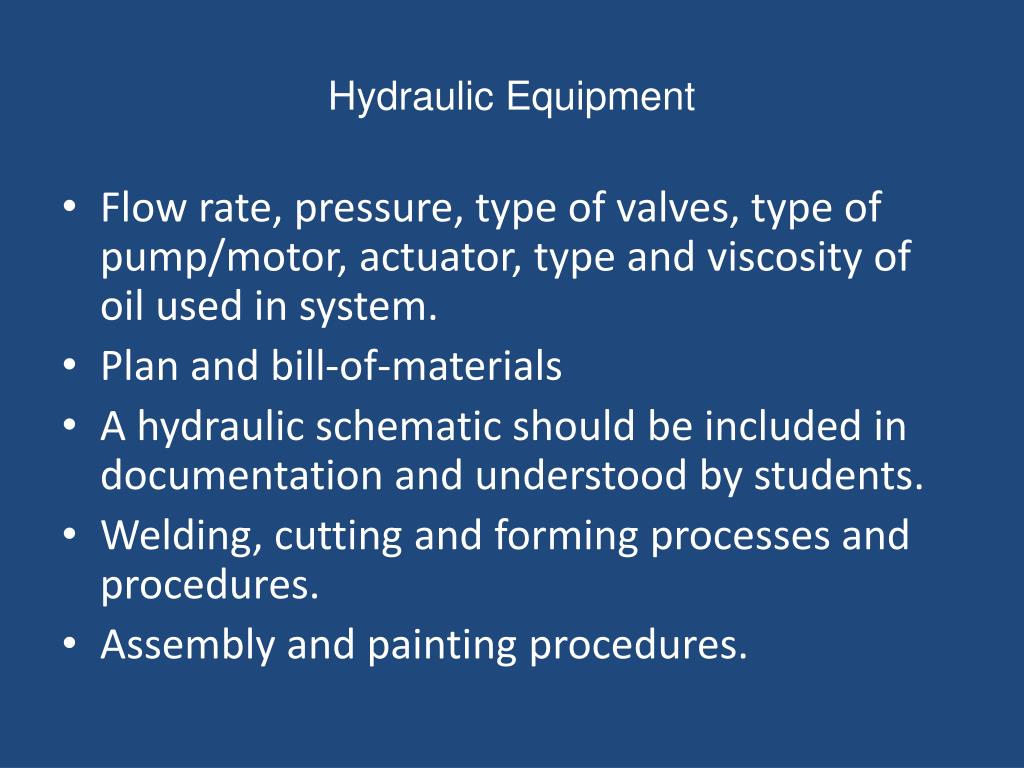 Hydraulic Equipment

• Flow rate, pressure, type of valves, type of pump/motor, actuator, type and viscosity of oil used in system.
• Plan and bill-of-materials
• A hydraulic schematic should be included in documentation and understood by students.
• Welding, cutting and forming processes and procedures.
• Assembly and painting procedures.